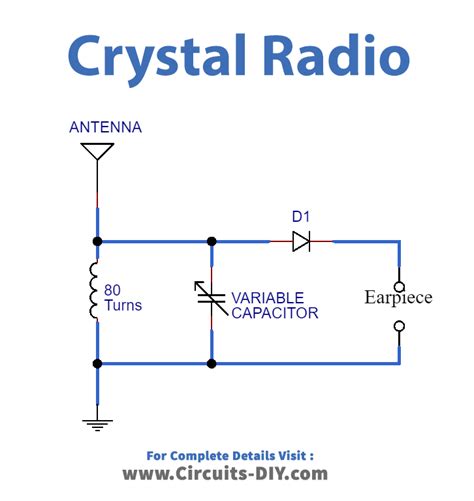 Crystal Radio

ANTENNA

D1

80 Turns

VARIABLE CAPACITOR

Earpiece

For Complete Details Visit :
www.Circuits-DIY.com